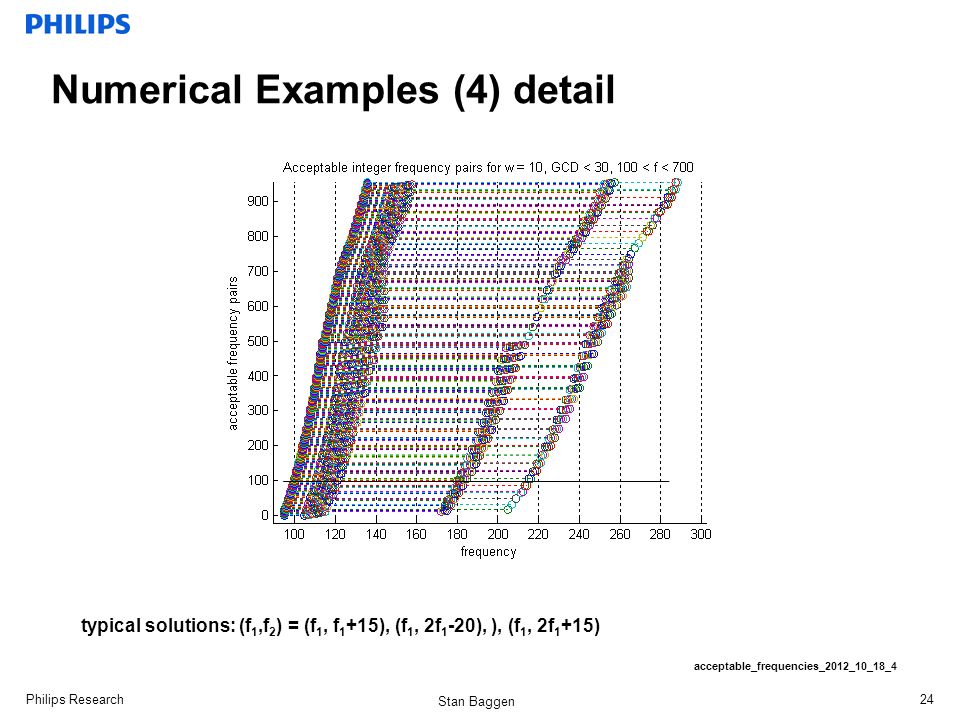 PHILIPS

Numerical Examples (4) detail

Acceptable integer frequency pairs for w = 10, GCD < 30, 100 < f < 700

acceptable frequency pairs

900
800
700
600
500
400
300
200
100
0

100 120 140 160 180 200 220 240 260 280 300

frequency

typical solutions: $(f_1,f_2) = (f_1, f_1+15), (f_1, 2f_1-20), ), (f_1, 2f_1+15)$

acceptable_frequencies_2012_10_18_4

Philips Research

Stan Baggen

24